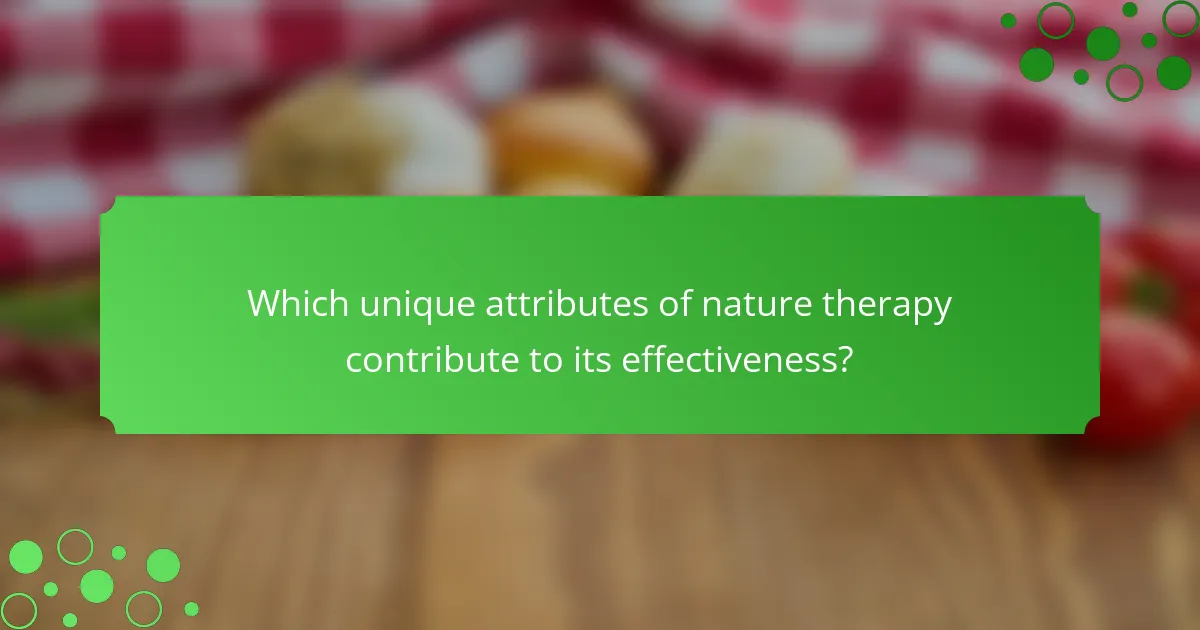 Which unique attributes of nature therapy contribute to its effectiveness?